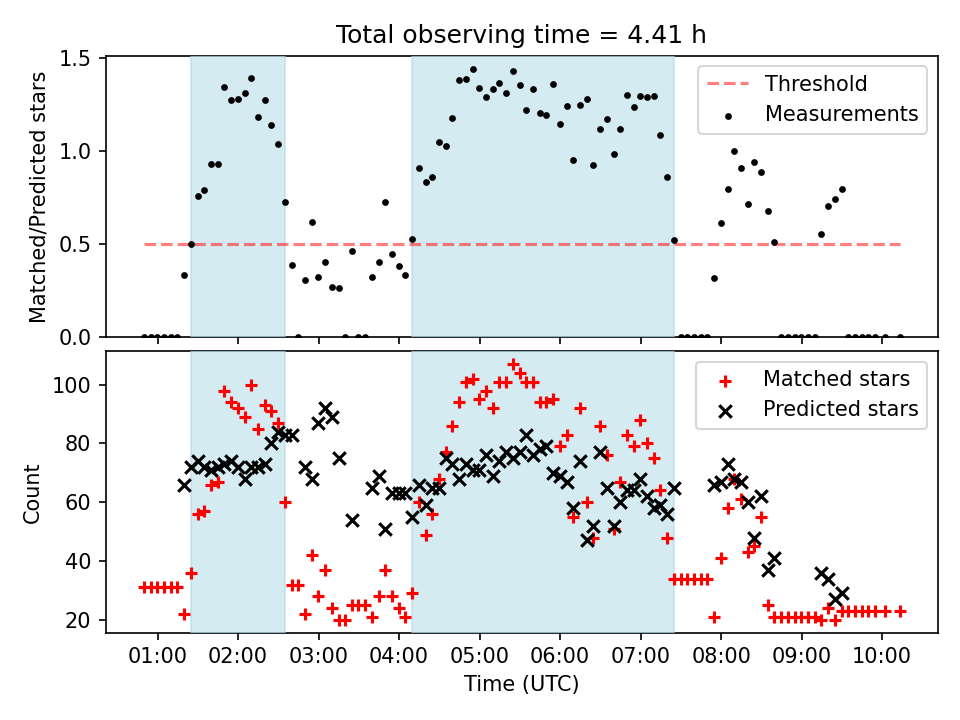 Total observing time = 4.41 h

Matched/Predicted stars

1.5
1.0
0.5
0.0

Threshold
Measurements

Count

100
80
60
40
20

Matched stars
Predicted stars

01:00 02:00 03:00 04:00 05:00 06:00 07:00 08:00 09:00 10:00

Time (UTC)